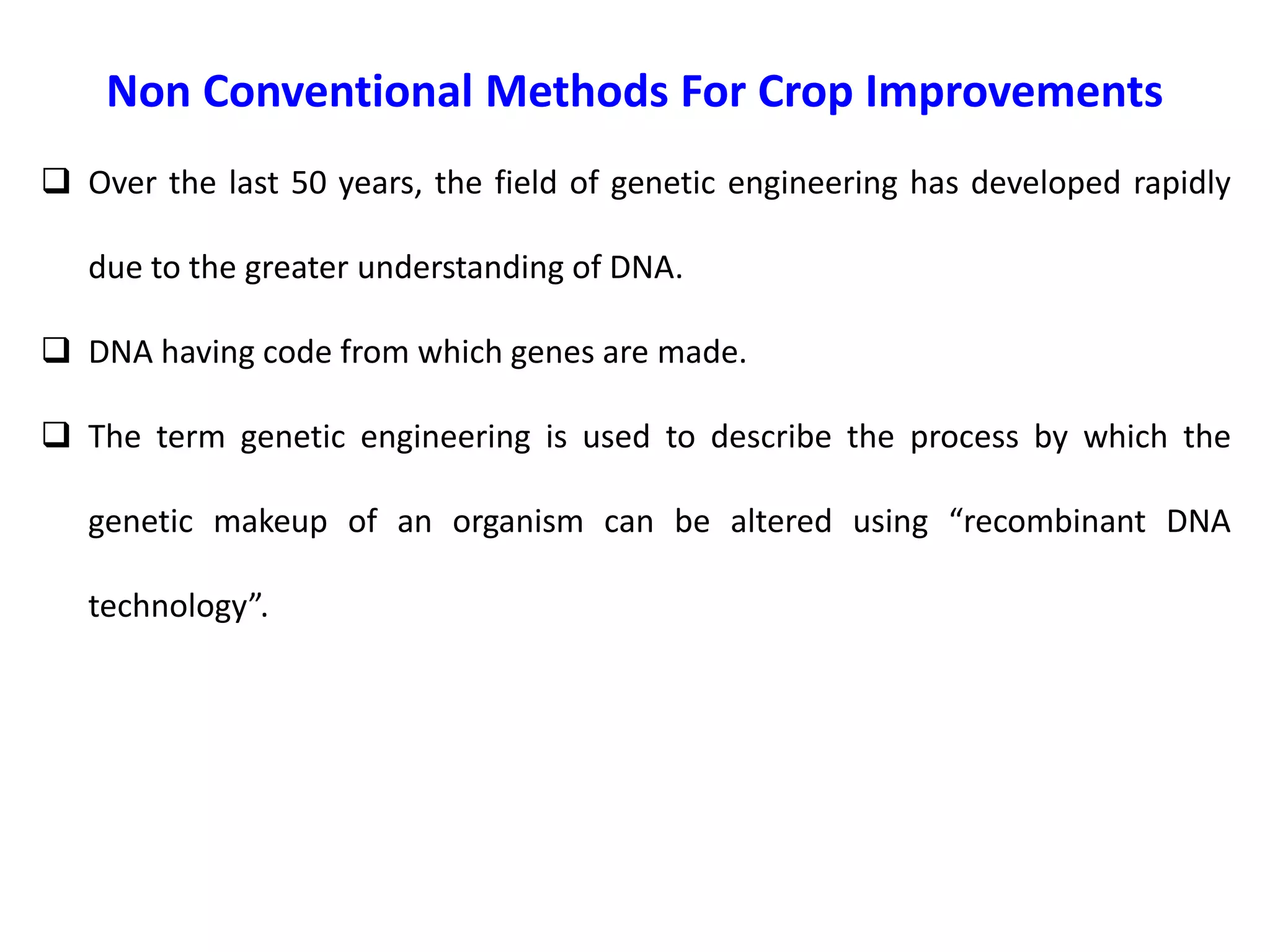 Non Conventional Methods For Crop Improvements

❑ Over the last 50 years, the field of genetic engineering has developed rapidly due to the greater understanding of DNA.

❑ DNA having code from which genes are made.

❑ The term genetic engineering is used to describe the process by which the genetic makeup of an organism can be altered using “recombinant DNA technology”.